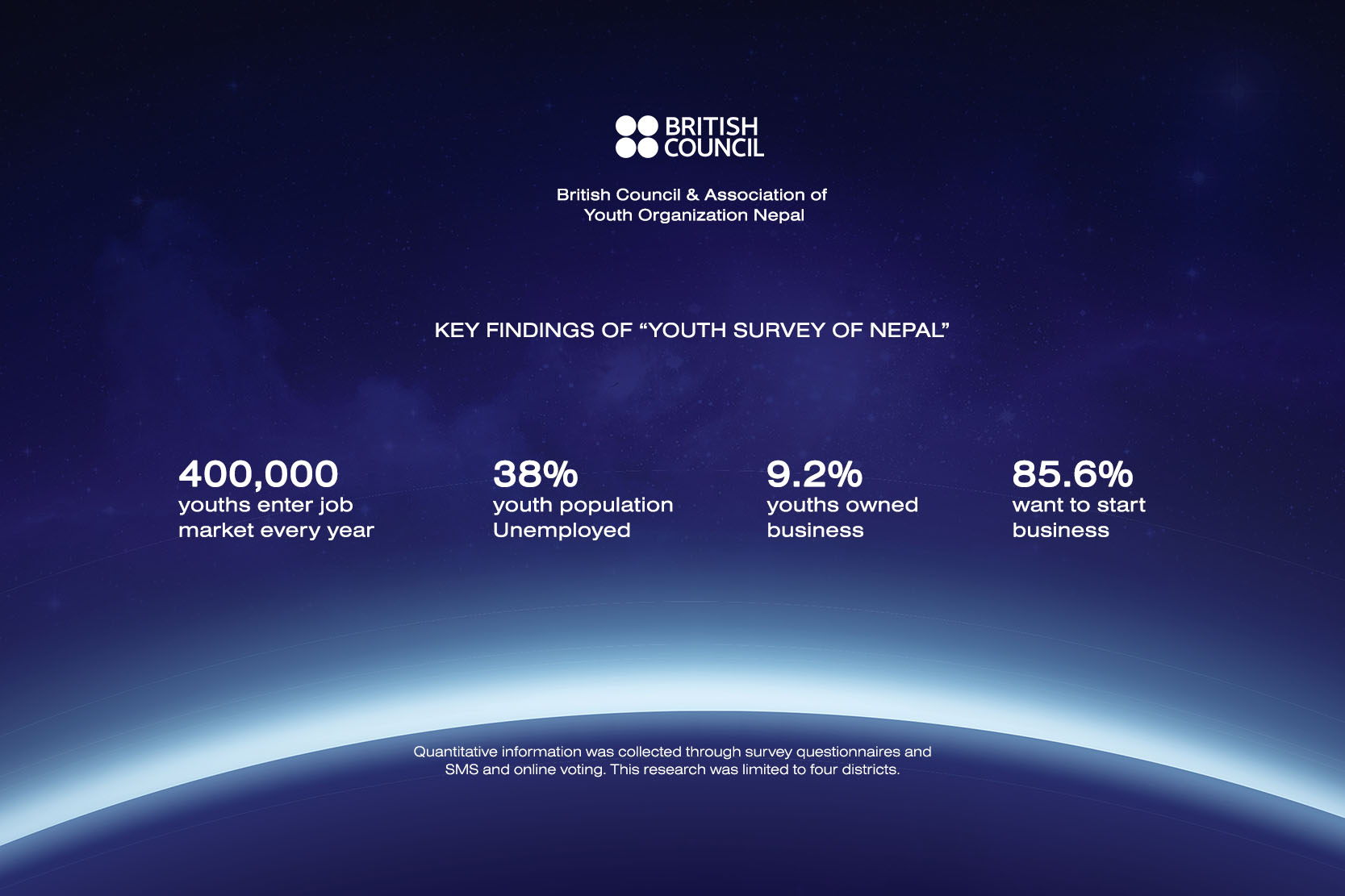 BRITISH COUNCIL

British Council & Association of Youth Organization Nepal

KEY FINDINGS OF “YOUTH SURVEY OF NEPAL”

400,000
youths enter job market every year

38%
youth population Unemployed

9.2%
youths owned business

85.6%
want to start business

Quantitative information was collected through survey questionnaires and SMS and online voting. This research was limited to four districts.